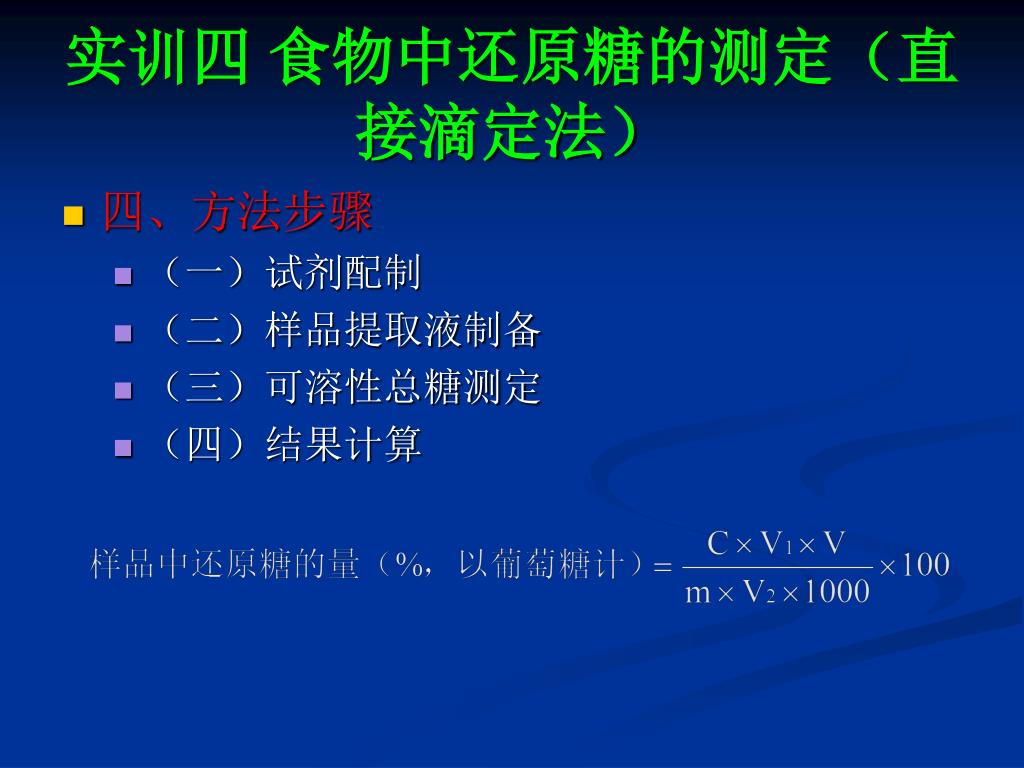 实训四 食物中还原糖的测定（直接滴定法）

四、方法步骤

（一）试剂配制

（二）样品提取液制备

（三）可溶性总糖测定

（四）结果计算

样品中还原糖的量（%，以葡萄糖计）$= \frac{C \times V_1 \times V}{m \times V_2 \times 1000} \times 100$